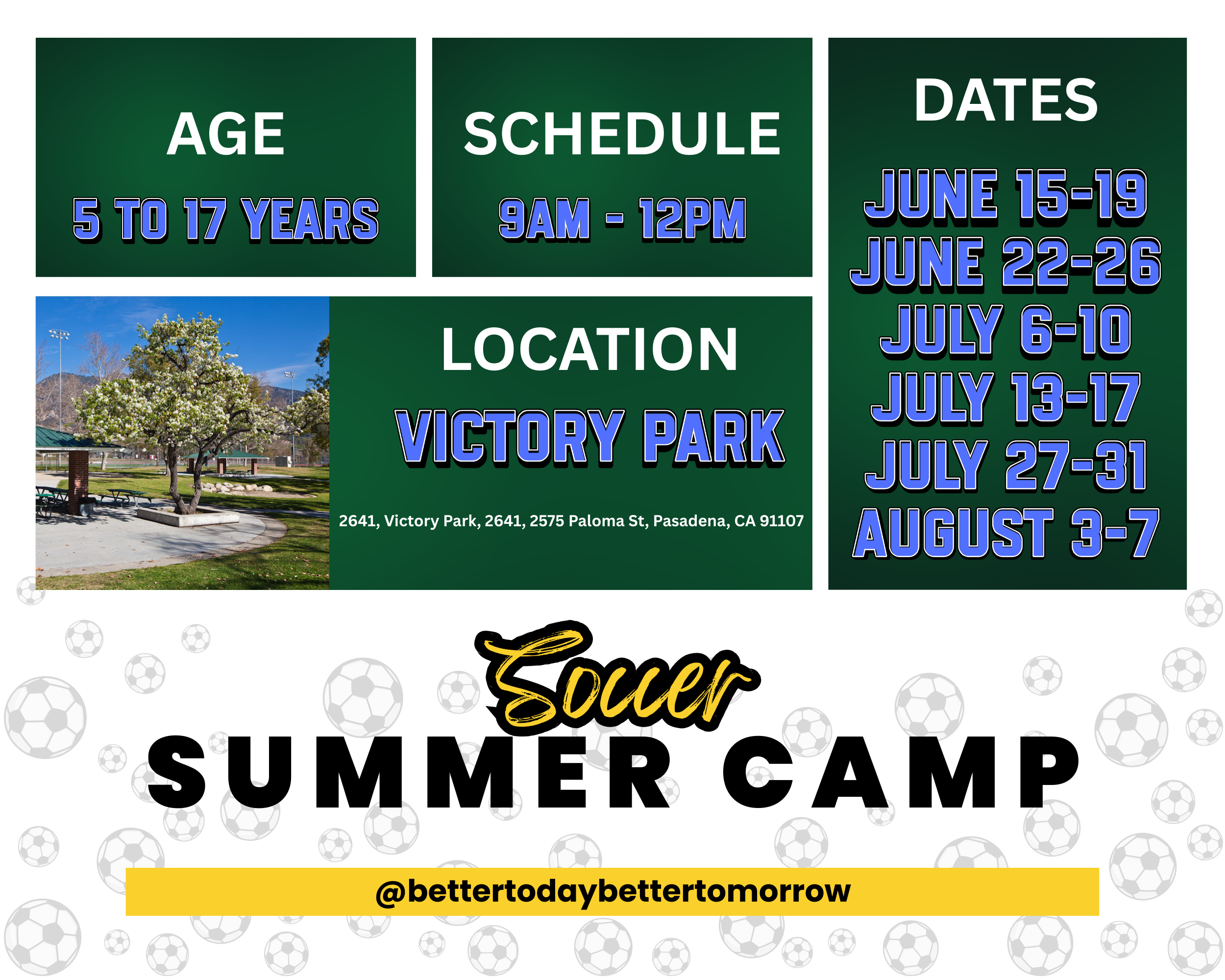 AGE

5 TO 17 YEARS

SCHEDULE

9AM - 12PM

DATES

JUNE 15-19
JUNE 22-26
JULY 6-10
JULY 13-17
JULY 27-31
AUGUST 3-7

LOCATION

VICTORY PARK

2641, Victory Park, 2641, 2575 Paloma St, Pasadena, CA 91107

Soccer

SUMMER CAMP

@bettertodaybettertomorrow